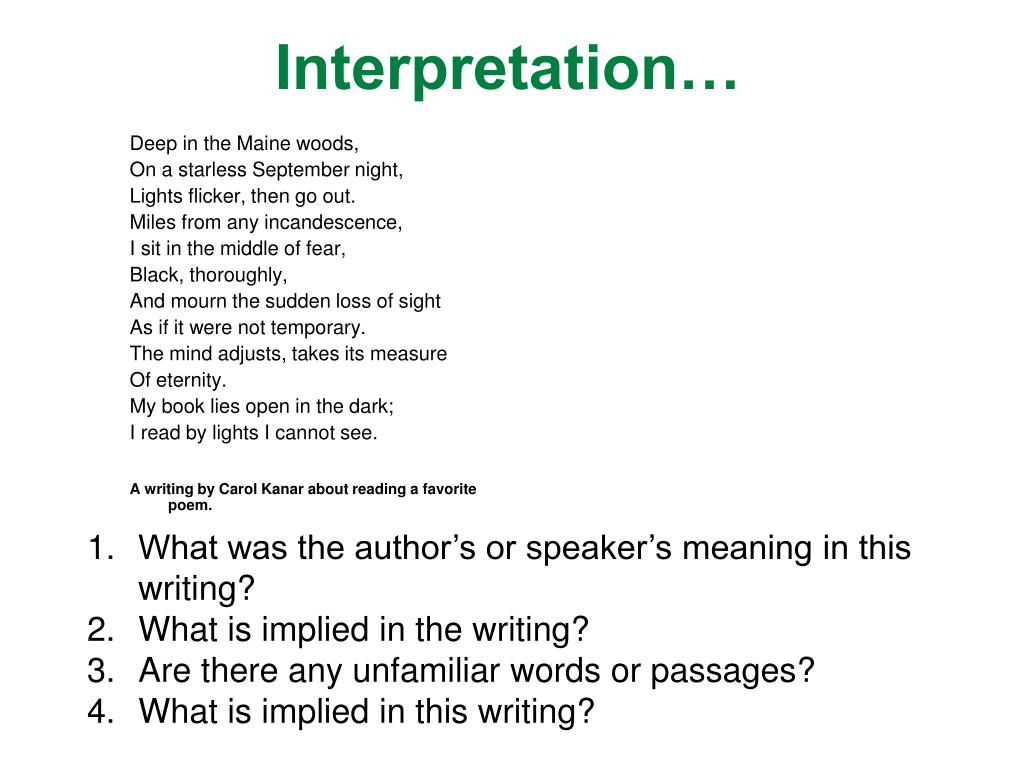 Interpretation…

Deep in the Maine woods,
On a starless September night,
Lights flicker, then go out.
Miles from any incandescence,
I sit in the middle of fear,
Black, thoroughly,
And mourn the sudden loss of sight
As if it were not temporary.
The mind adjusts, takes its measure
Of eternity.
My book lies open in the dark;
I read by lights I cannot see.

A writing by Carol Kanar about reading a favorite poem.

1. What was the author's or speaker's meaning in this writing?
2. What is implied in the writing?
3. Are there any unfamiliar words or passages?
4. What is implied in this writing?